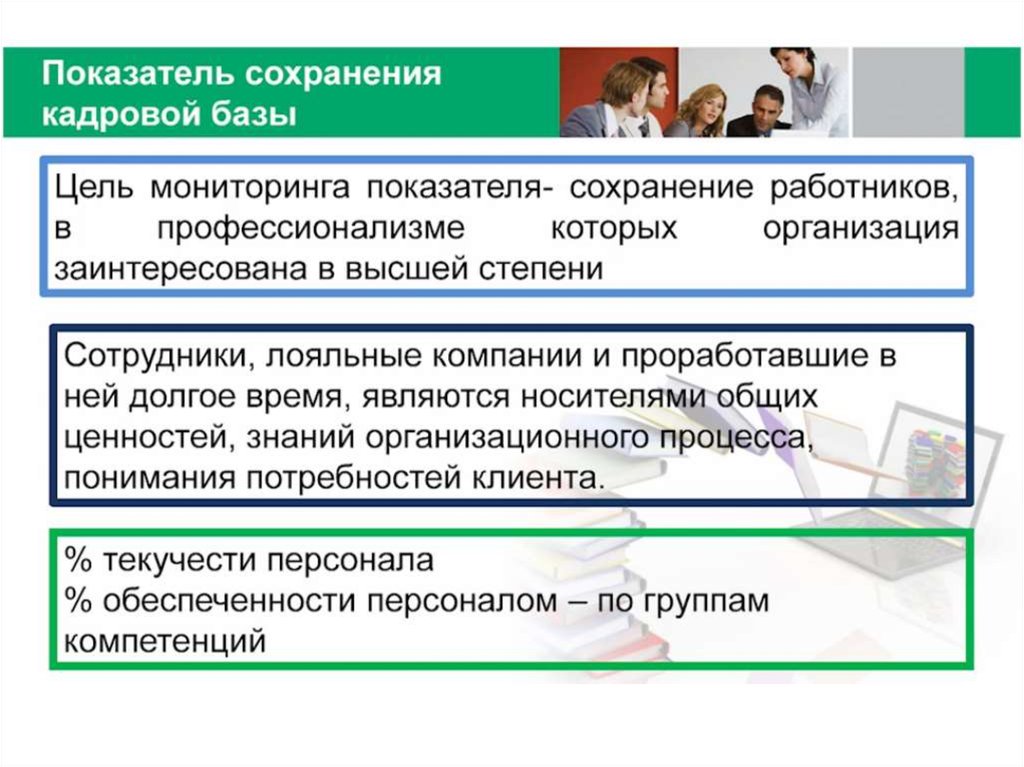 Показатель сохранения кадровой базы

Цель мониторинга показателя- сохранение работников, в профессионализме которых организация заинтересована в высшей степени

Сотрудники, лояльные компании и проработавшие в ней долгое время, являются носителями общих ценностей, знаний организационного процесса, понимания потребностей клиента.

% текучести персонала
% обеспеченности персоналом – по группам компетенций